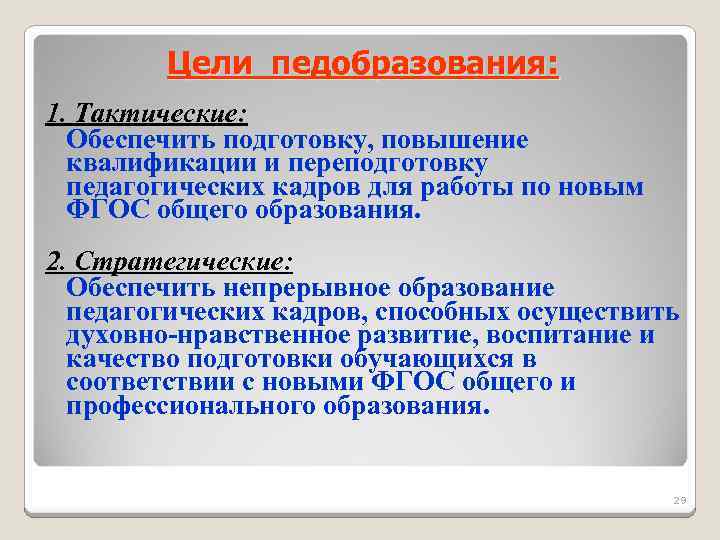 Цели педобразования:

1. Тактические:
Обеспечить подготовку, повышение квалификации и переподготовку педагогических кадров для работы по новым ФГОС общего образования.

2. Стратегические:
Обеспечить непрерывное образование педагогических кадров, способных осуществить духовно-нравственное развитие, воспитание и качество подготовки обучающихся в соответствии с новыми ФГОС общего и профессионального образования.

29